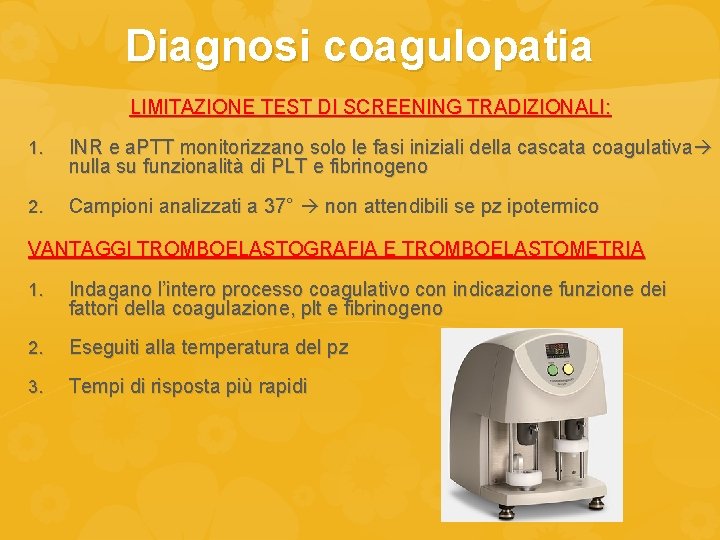 Diagnosi coagulopatia

LIMITAZIONE TEST DI SCREENING TRADIZIONALI:

1. INR e aPTT monitorizzano solo le fasi iniziali della cascata coagulativa→ nulla su funzionalità di PLT e fibrinogeno

2. Campioni analizzati a 37° → non attendibili se pz ipotermico

VANTAGGI TROMBOELASTOGRAFIA E TROMBOELASTOMETRIA

1. Indagano l'intero processo coagulativo con indicazione funzione dei fattori della coagulazione, plt e fibrinogeno

2. Eseguiti alla temperatura del pz

3. Tempi di risposta più rapidi